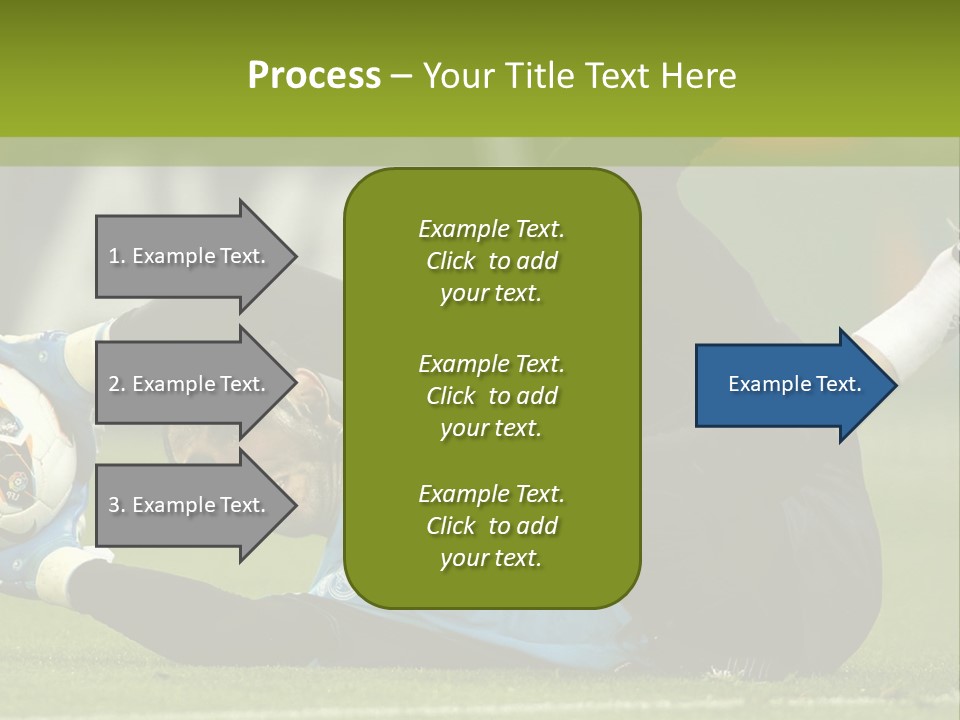 Process – Your Title Text Here

1. Example Text.

2. Example Text.

3. Example Text.

Example Text. Click to add your text.

Example Text. Click to add your text.

Example Text. Click to add your text.

Example Text.